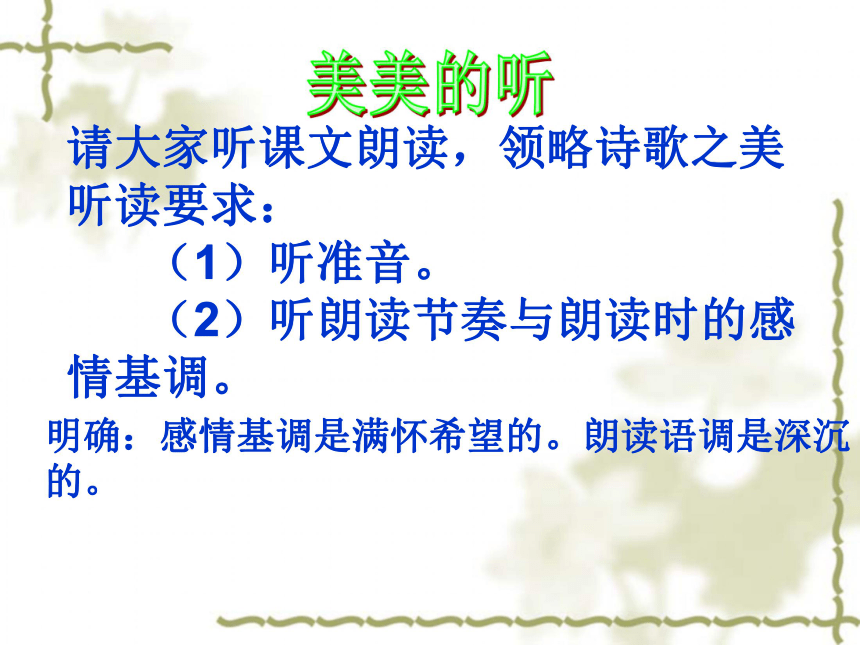 美美的听

请大家听课文朗读，领略诗歌之美
听读要求：

（1）听准音。

（2）听朗读节奏与朗读时的感情基调。

明确：感情基调是满怀希望的。朗读语调是深沉的。